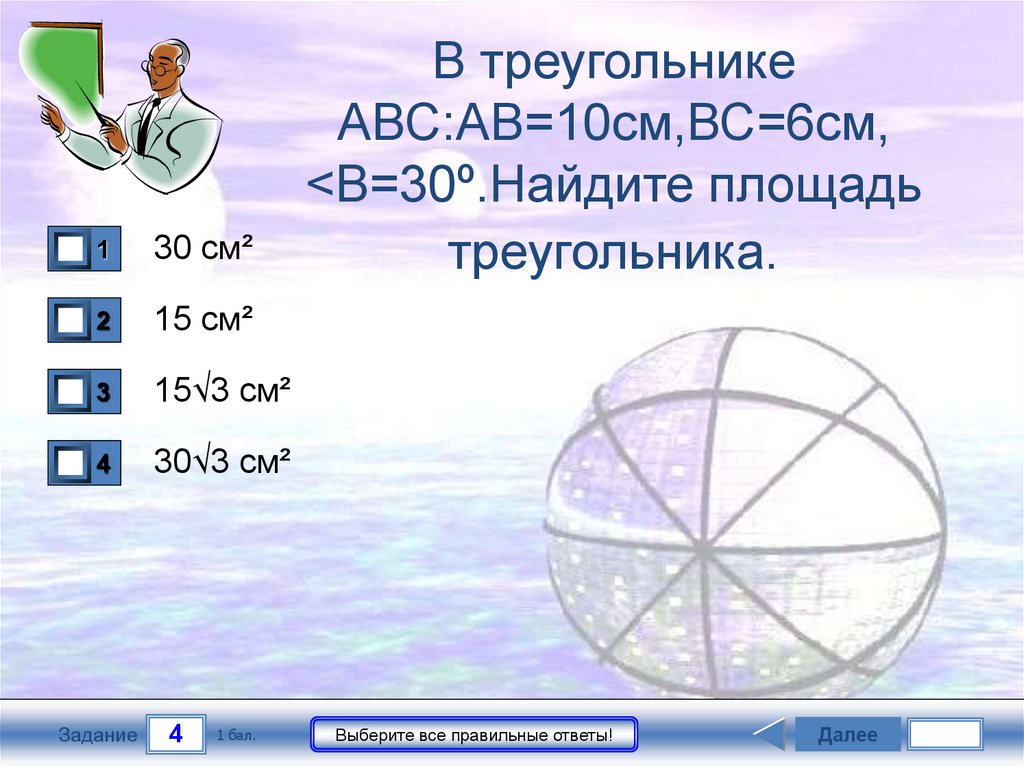 В треугольнике АВС:АВ=10см,ВС=6см, <В=30º.Найдите площадь треугольника.

1 30 см²

2 15 см²

3 15√3 см²

4 30√3 см²

Задание 4 1 бал.

Выберите все правильные ответы!

Далее